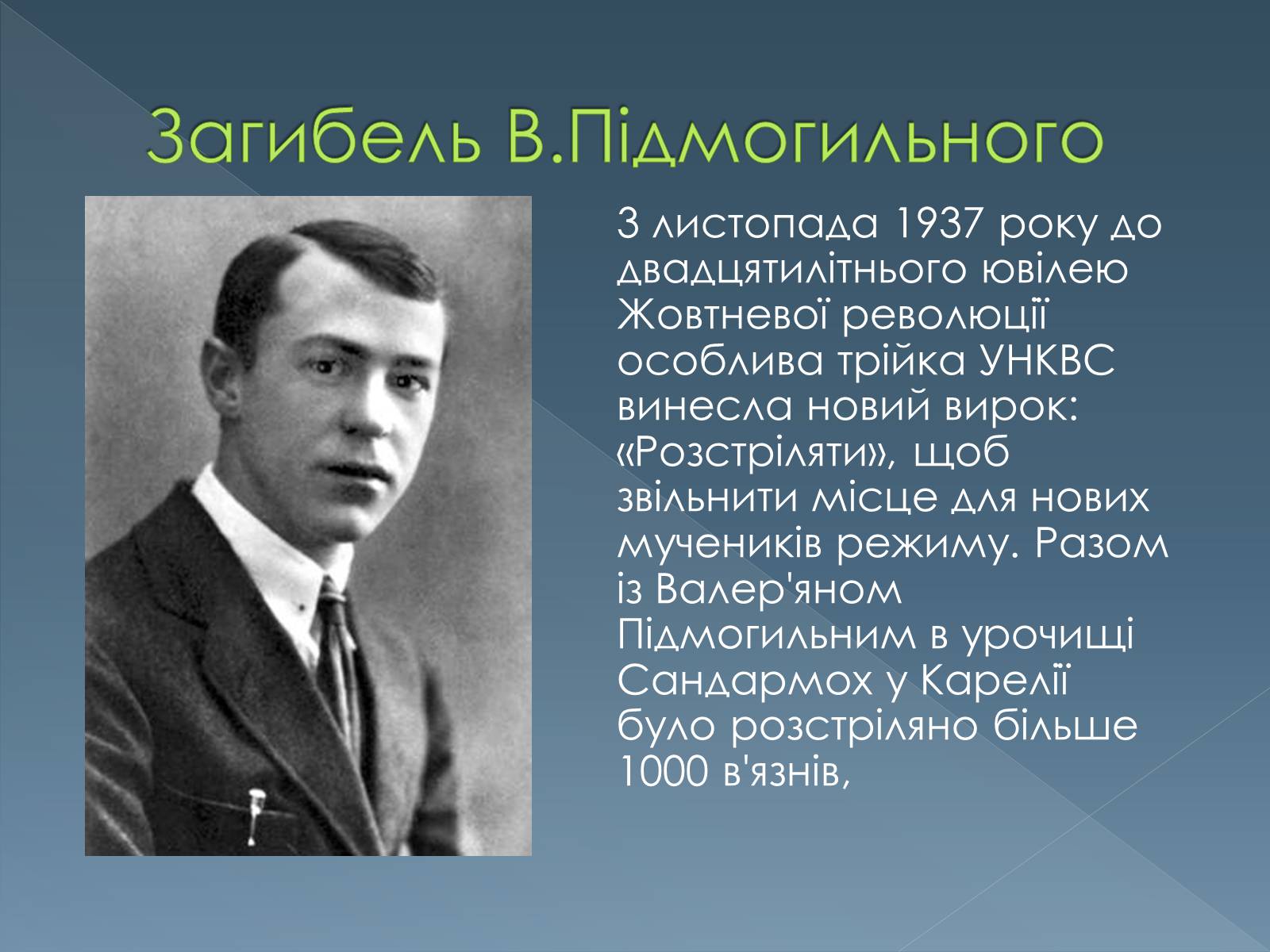 Загибель В.Підмогильного

3 листопада 1937 року до двадцятилітнього ювілею Жовтневої революції особлива трійка УНКВС винесла новий вирок: «Розстріляти», щоб звільнити місце для нових мучеників режиму. Разом із Валер'яном Підмогильним в урочищі Сандармох у Карелії було розстріляно більше 1000 в'язнів,